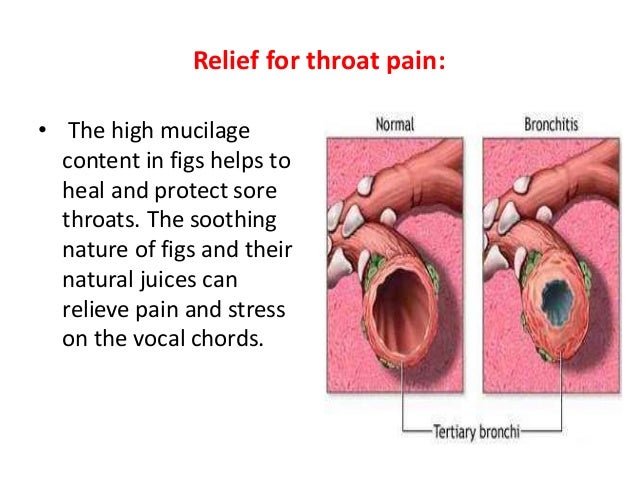 Relief for throat pain:

• The high mucilage content in figs helps to heal and protect sore throats. The soothing nature of figs and their natural juices can relieve pain and stress on the vocal chords.

Normal

Bronchitis

Tertiary bronchi